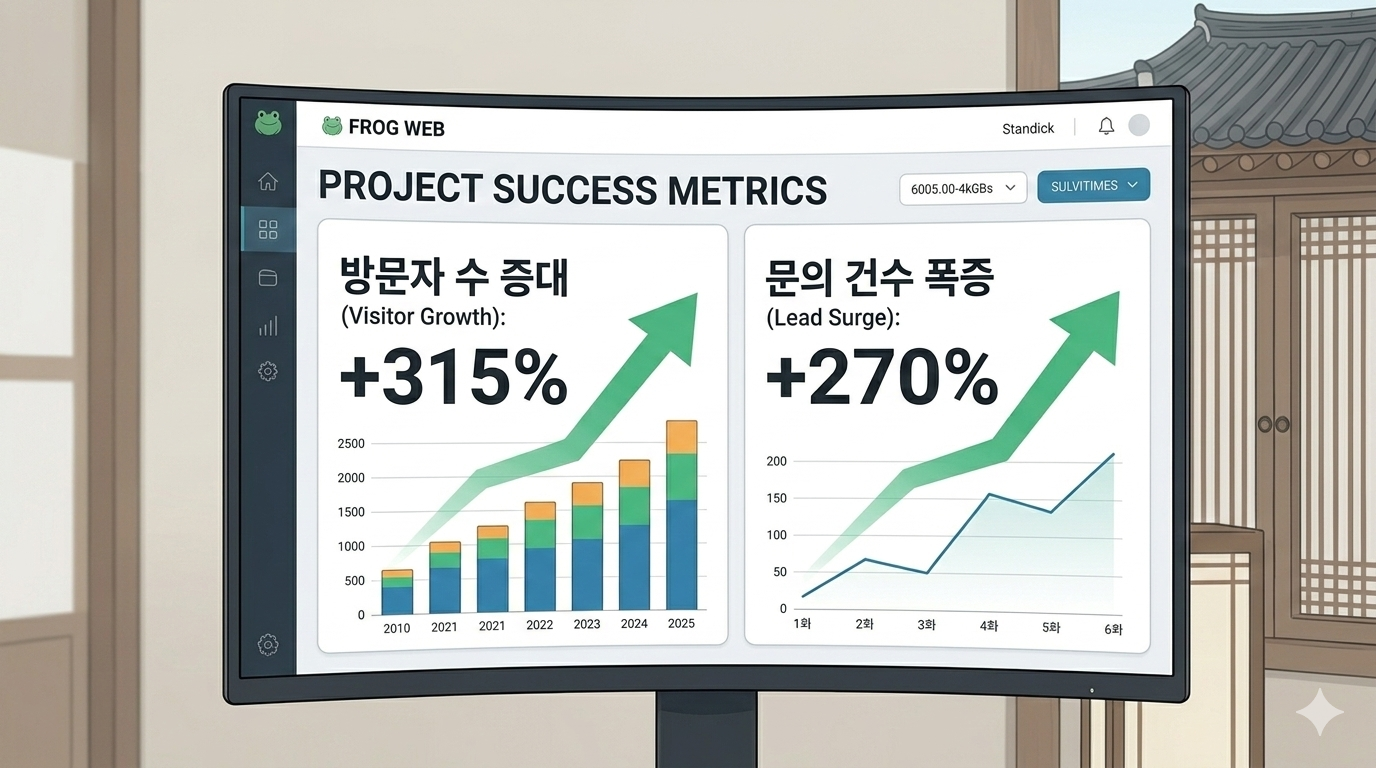 FROG WEB

Standick

PROJECT SUCCESS METRICS

6005.00-4kGBs

SULVITIMES

방문자 수 증대
(Visitor Growth):
+315%

2500
2000
1500
1000
500
0
2010 2021 2021 2022 2023 2024 2025

문의 건수 폭증
(Lead Surge):
+270%

200
150
100
50
0
1화 2화 3화 4화 5화 6화